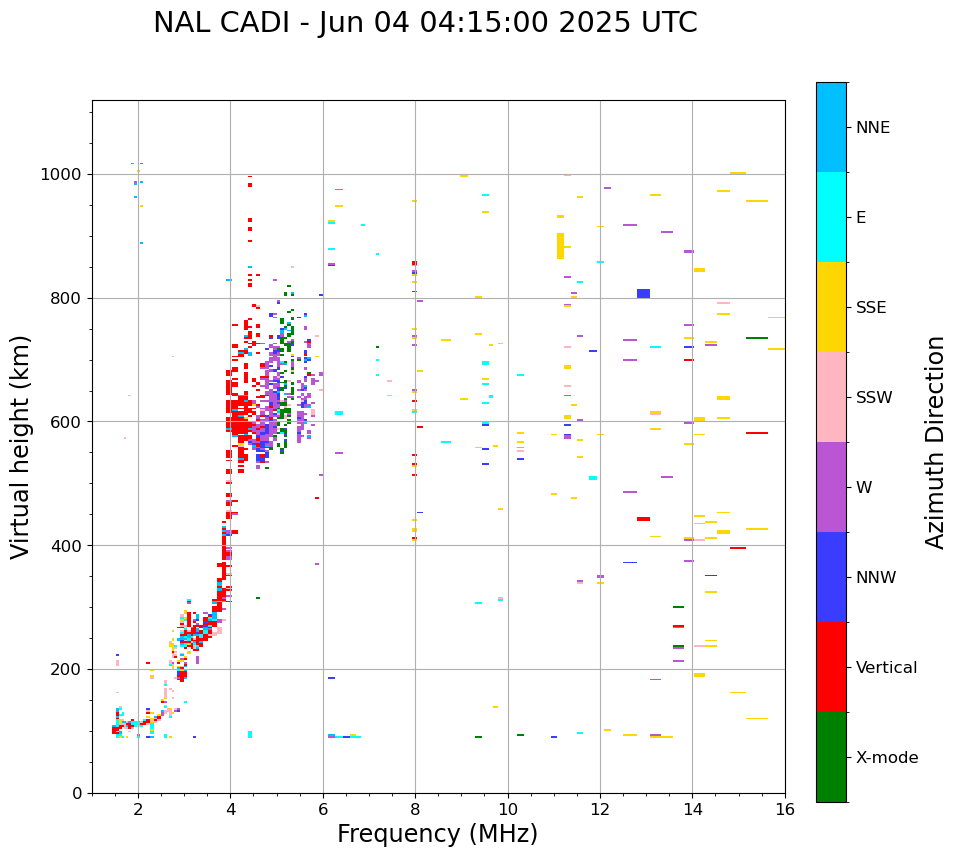 NAL CADI - Jun 04 04:15:00 2025 UTC

Virtual height (km)

1000
800
600
400
200
0

2
4
6
8
10
12
14
16

Frequency (MHz)

NNE
E
SSE
SSW
W
NNW
Vertical
X-mode

Azimuth Direction